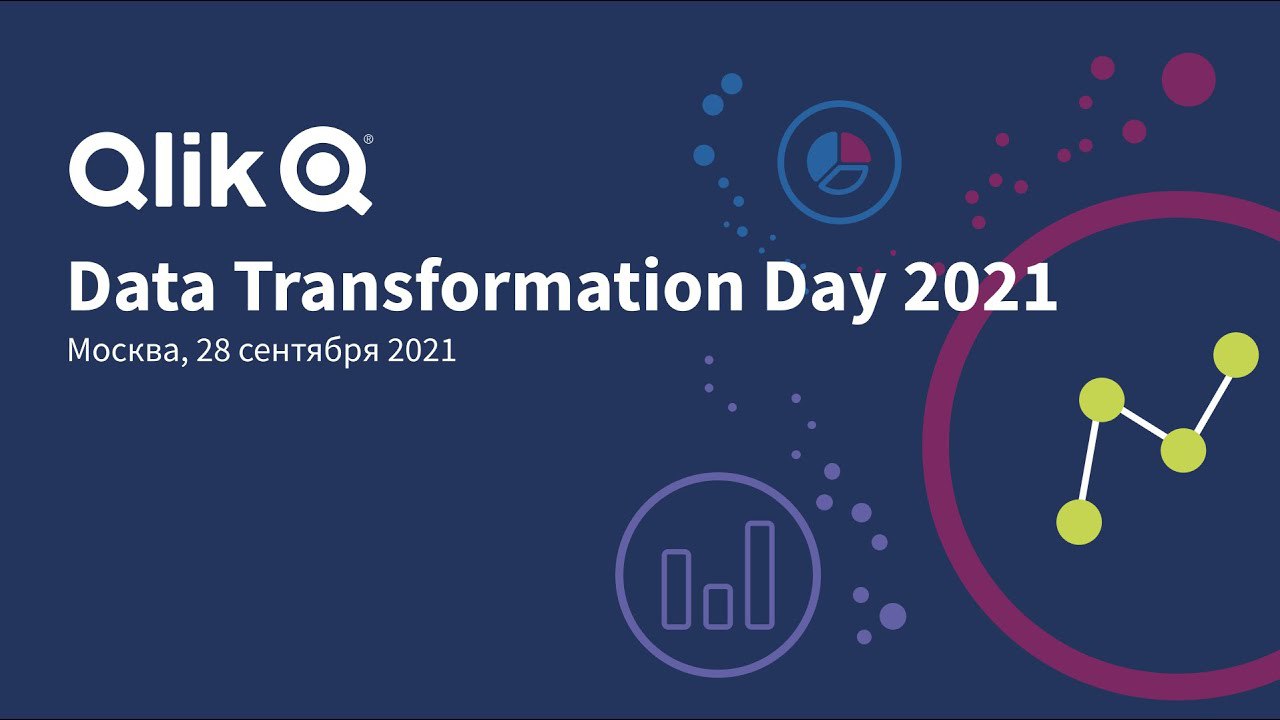 Qlik®

Data Transformation Day 2021

Москва, 28 сентября 2021